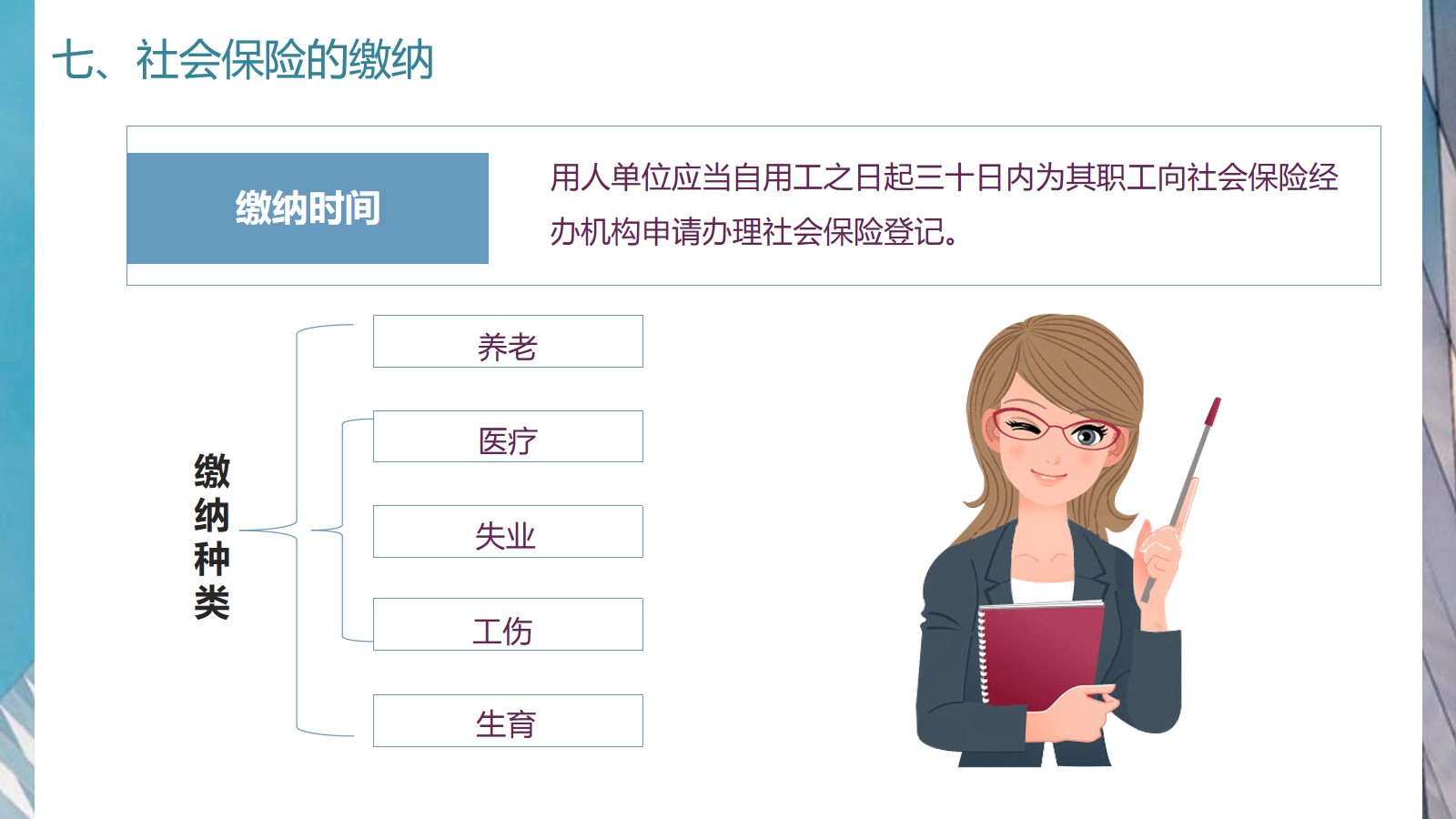 七、社会保险的缴纳

缴纳时间

用人单位应当自用工之日起三十日内为其职工向社会保险经办机构申请办理社会保险登记。

缴纳种类

养老

医疗

失业

工伤

生育